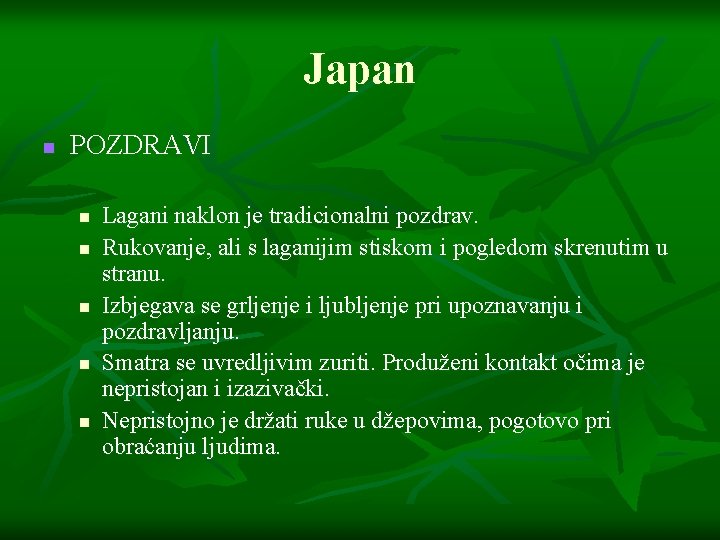 Japan

POZDRAVI

Lagani naklon je tradicionalni pozdrav.

Rukovanje, ali s laganijim stiskom i pogledom skrenutim u stranu.

Izbjegava se grljenje i ljubljenje pri upoznavanju i pozdravljanju.

Smatra se uvredljivim zuriti. Produženi kontakt očima je nepristojan i izazivački.

Nepristojno je držati ruke u džepovima, pogotovo pri obraćanju ljudima.